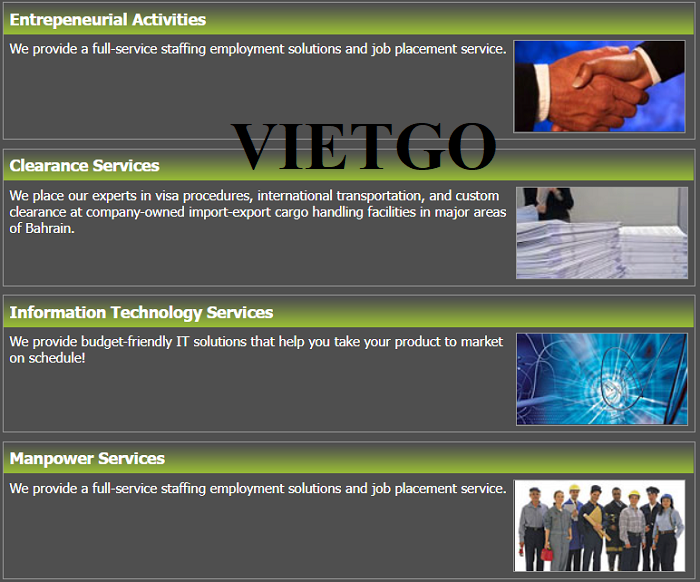 Entrepeneurial Activities

We provide a full-service staffing employment solutions and job placement service.

VIETGO

Clearance Services

We place our experts in visa procedures, international transportation, and custom clearance at company-owned import-export cargo handling facilities in major areas of Bahrain.

Information Technology Services

We provide budget-friendly IT solutions that help you take your product to market on schedule!

Manpower Services

We provide a full-service staffing employment solutions and job placement service.